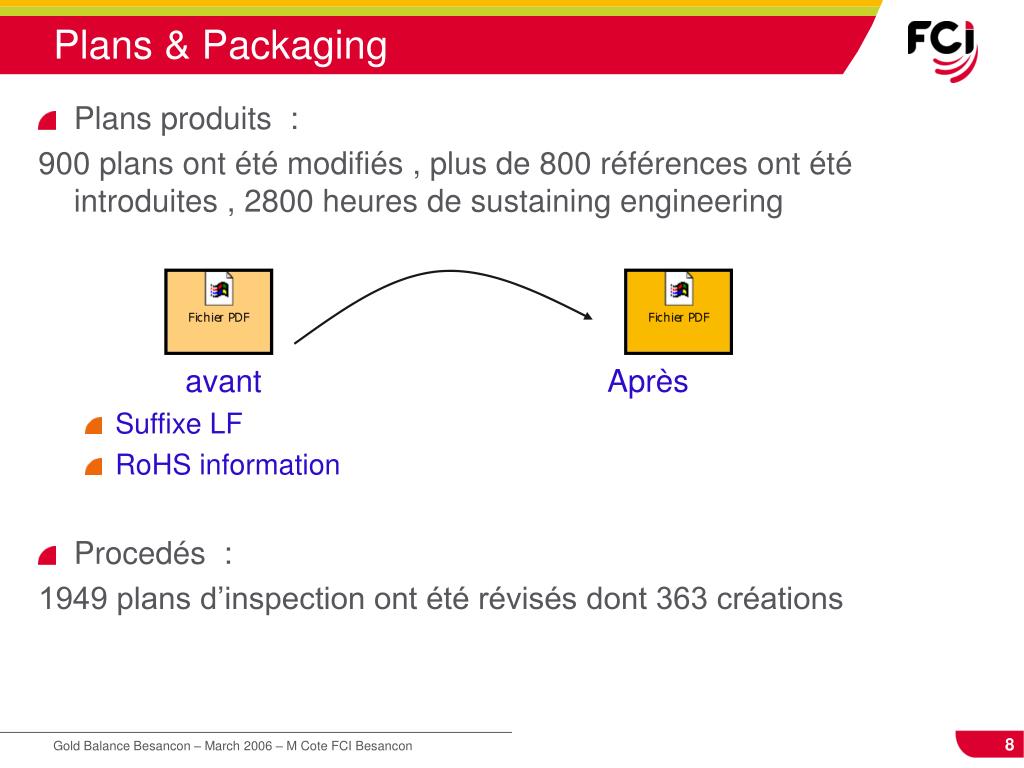 Plans & Packaging

FCI

Plans produits :

900 plans ont été modifiés , plus de 800 références ont été introduites , 2800 heures de sustaining engineering

Fichier PDF

Fichier PDF

avant

Après

Suffixe LF

RoHS information

Procedés :

1949 plans d’inspection ont été révisés dont 363 créations

Gold Balance Besancon – March 2006 – M Cote FCI Besancon

8